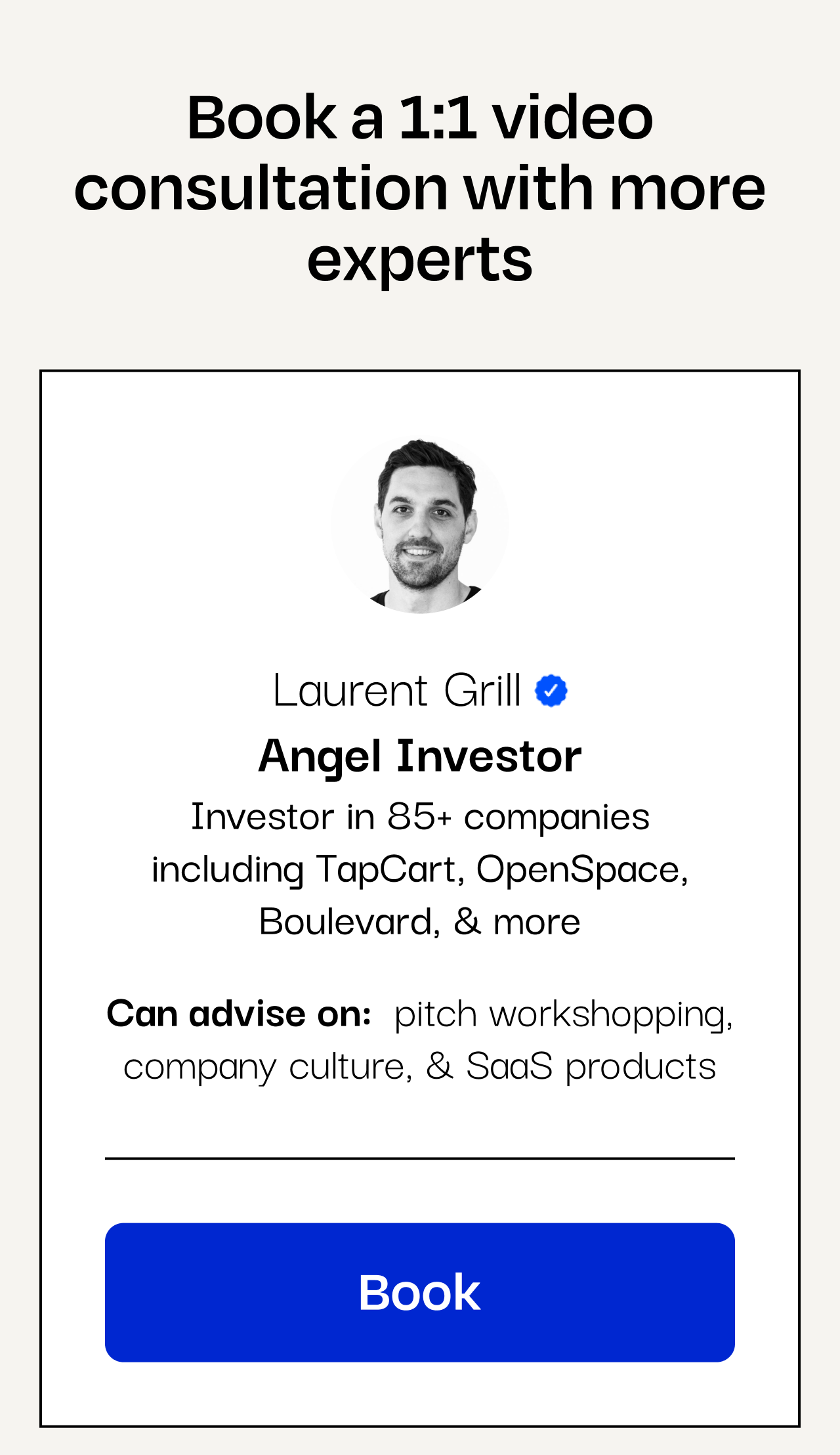 Book a 1:1 video consultation with more experts

Laurent Grill

Angel Investor

Investor in 85+ companies including TapCart, OpenSpace, Boulevard, & more

Can advise on: pitch workshopping, company culture, & SaaS products

Book